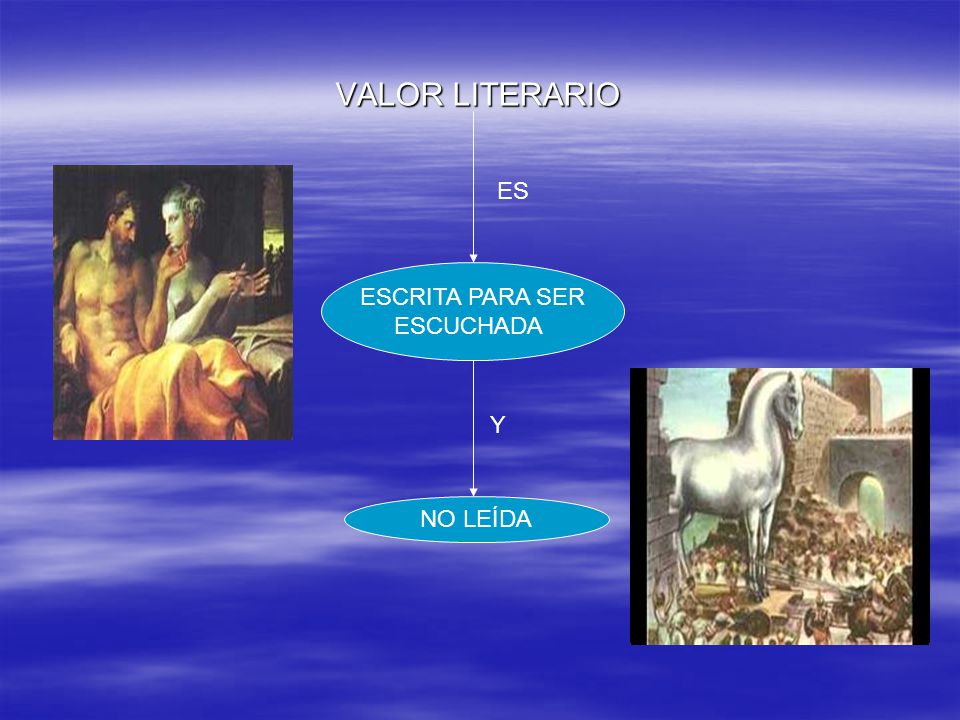 VALOR LITERARIO

ES

ESCRITA PARA SER ESCUCHADA

Y

NO LEÍDA